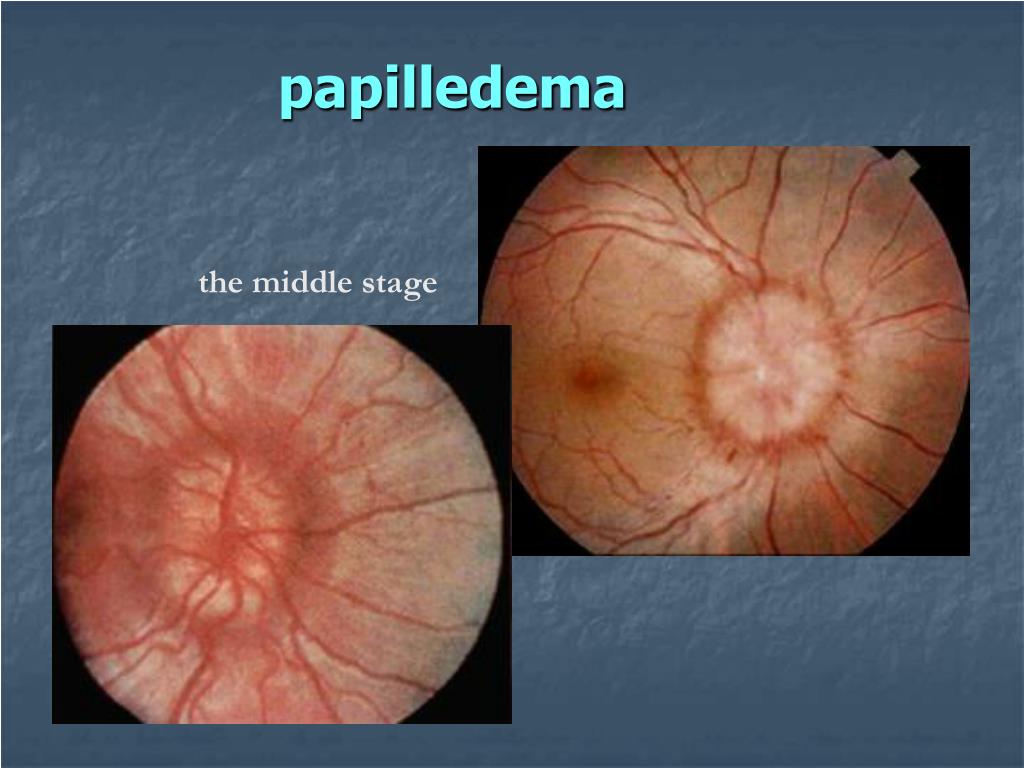 papilledema

the middle stage